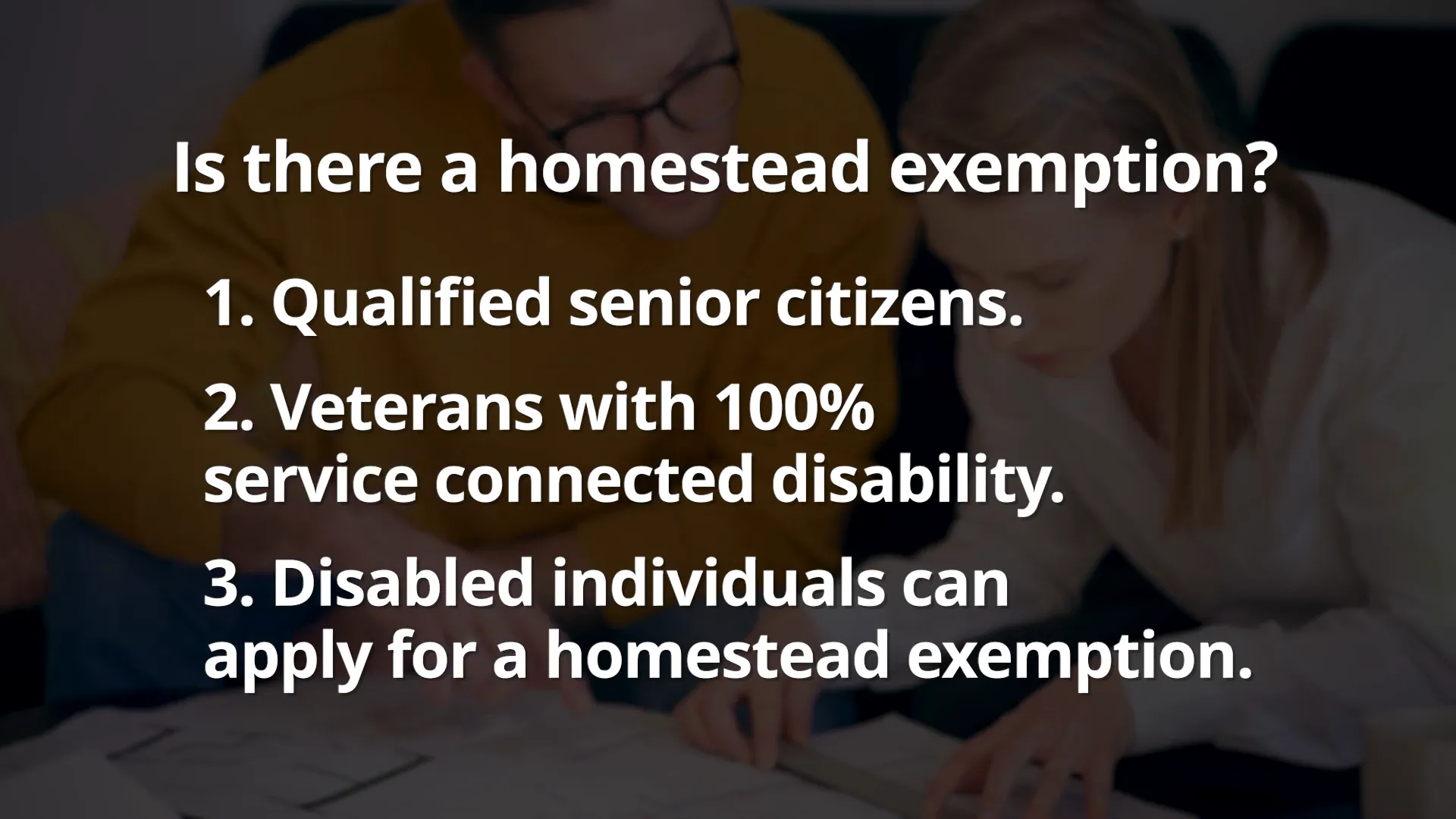 Is there a homestead exemption?

1. Qualified senior citizens.

2. Veterans with 100% service connected disability.

3. Disabled individuals can apply for a homestead exemption.